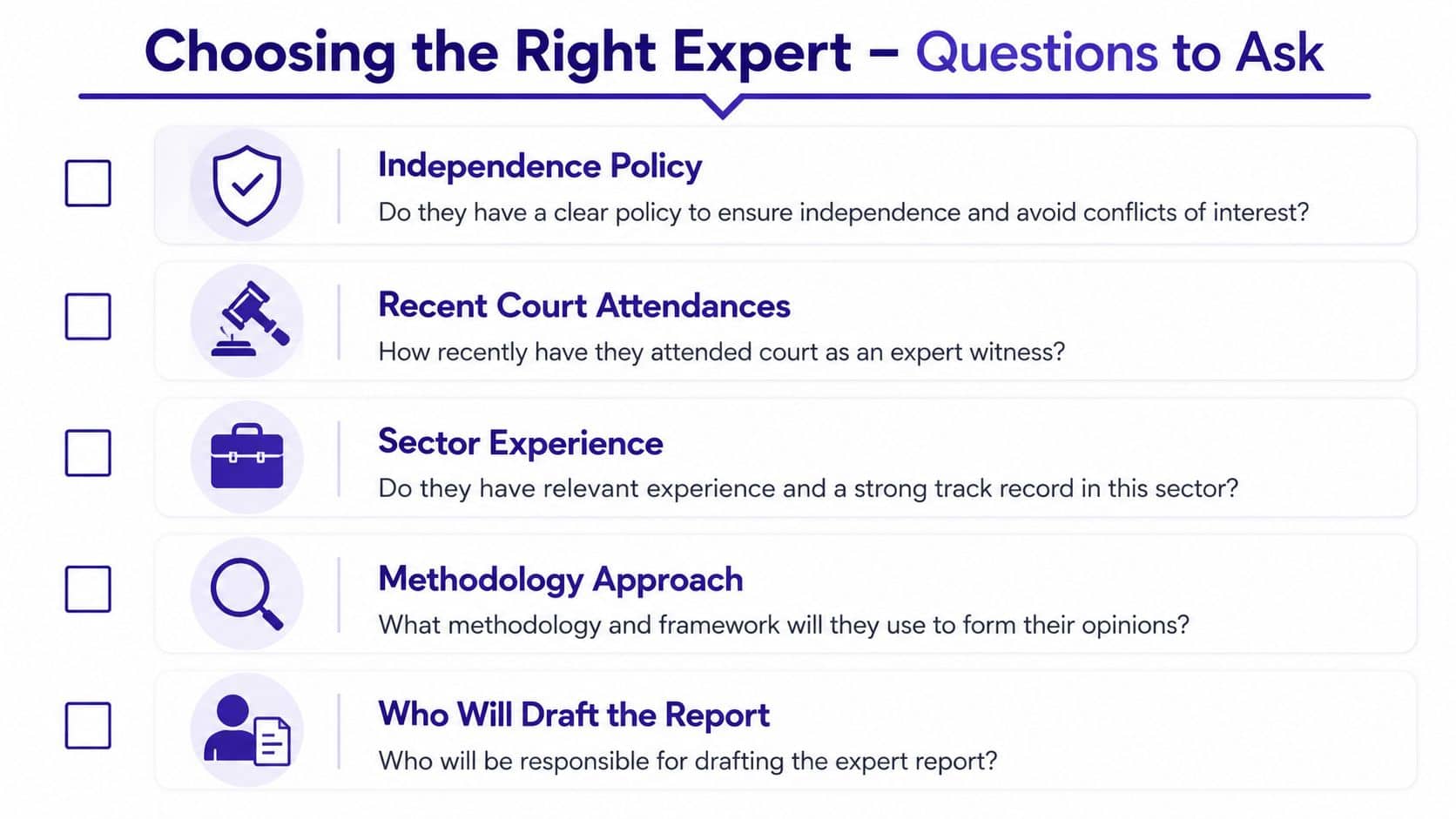 Choosing the Right Expert – Questions to Ask

Independence Policy
Do they have a clear policy to ensure independence and avoid conflicts of interest?

Recent Court Attendances
How recently have they attended court as an expert witness?

Sector Experience
Do they have relevant experience and a strong track record in this sector?

Methodology Approach
What methodology and framework will they use to form their opinions?

Who Will Draft the Report
Who will be responsible for drafting the expert report?